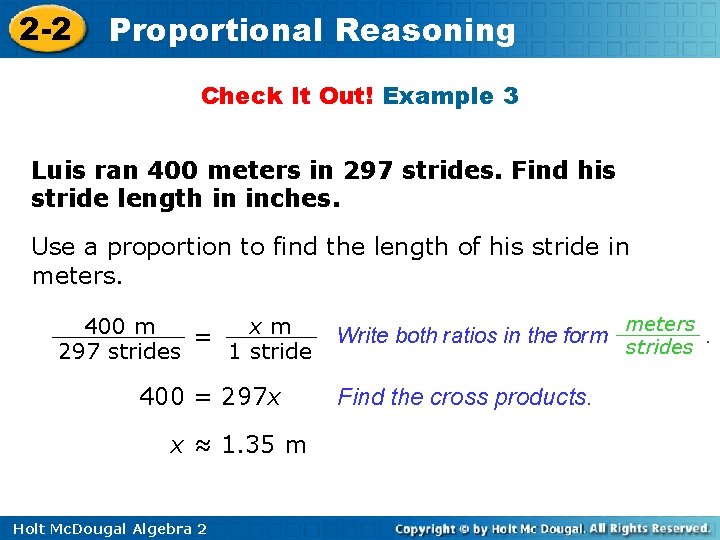 2-2 Proportional Reasoning

Check It Out! Example 3

Luis ran 400 meters in 297 strides. Find his stride length in inches.

Use a proportion to find the length of his stride in meters.

$\frac{400 \text{ m}}{297 \text{ strides}} = \frac{x \text{ m}}{1 \text{ stride}}$ Write both ratios in the form $\frac{\text{meters}}{\text{strides}}$.

$400 = 297x$ Find the cross products.

$x \approx 1.35$ m

Holt McDougal Algebra 2

Copyright © by Holt Mc Dougal. All Rights Reserved.